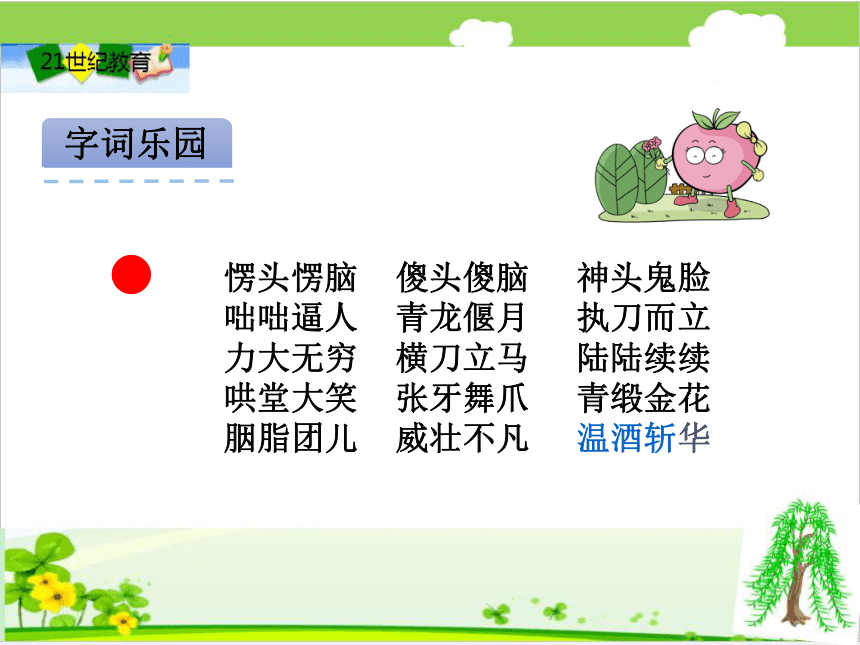 21世纪教育

字词乐园

愣头愣脑　傻头傻脑　神头鬼脸
咄咄逼人　青龙偃月　执刀而立
力大无穷　横刀立马　陆陆续续
哄堂大笑　张牙舞爪　青缎金花
胭脂团儿　威壮不凡　温酒斩华